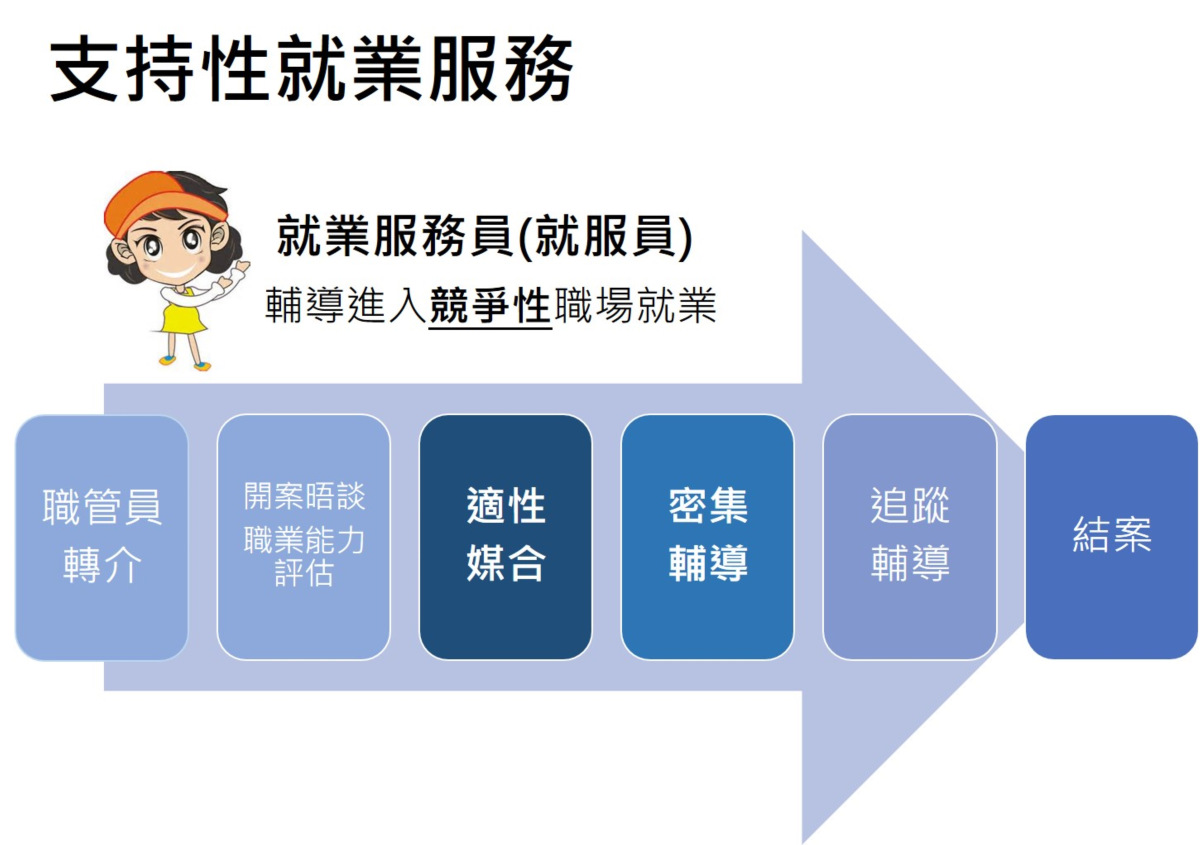 支持性就業服務

就業服務員(就服員)

輔導進入競爭性職場就業

職管員轉介

開案晤談
職業能力評估

適性媒合

密集輔導

追蹤輔導

結案